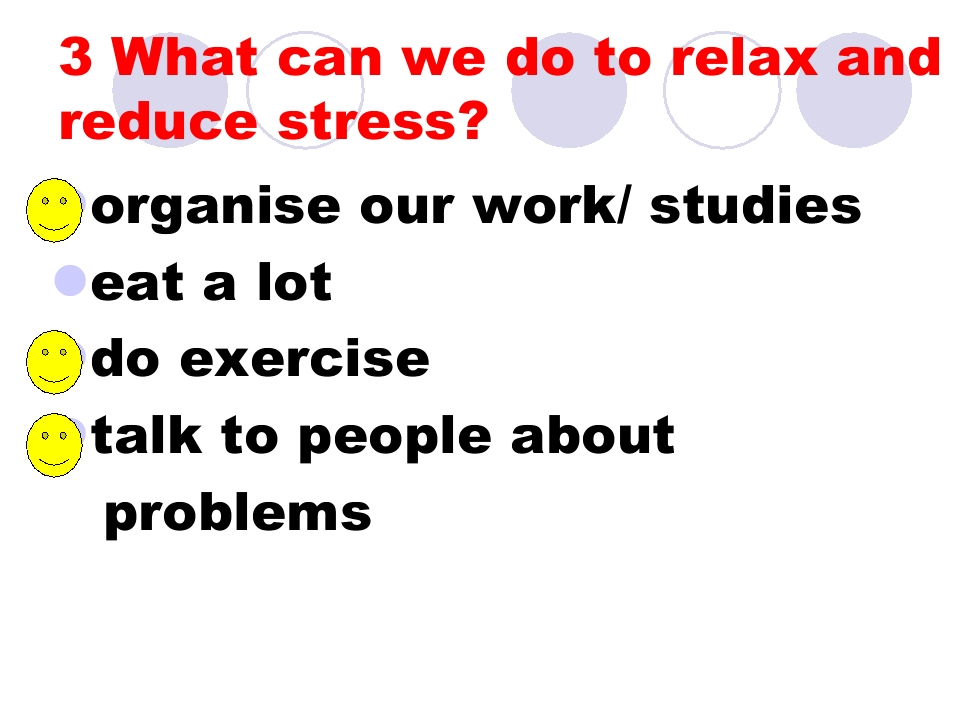 3 What can we do to relax and reduce stress?

organise our work/ studies

eat a lot

do exercise

talk to people about problems